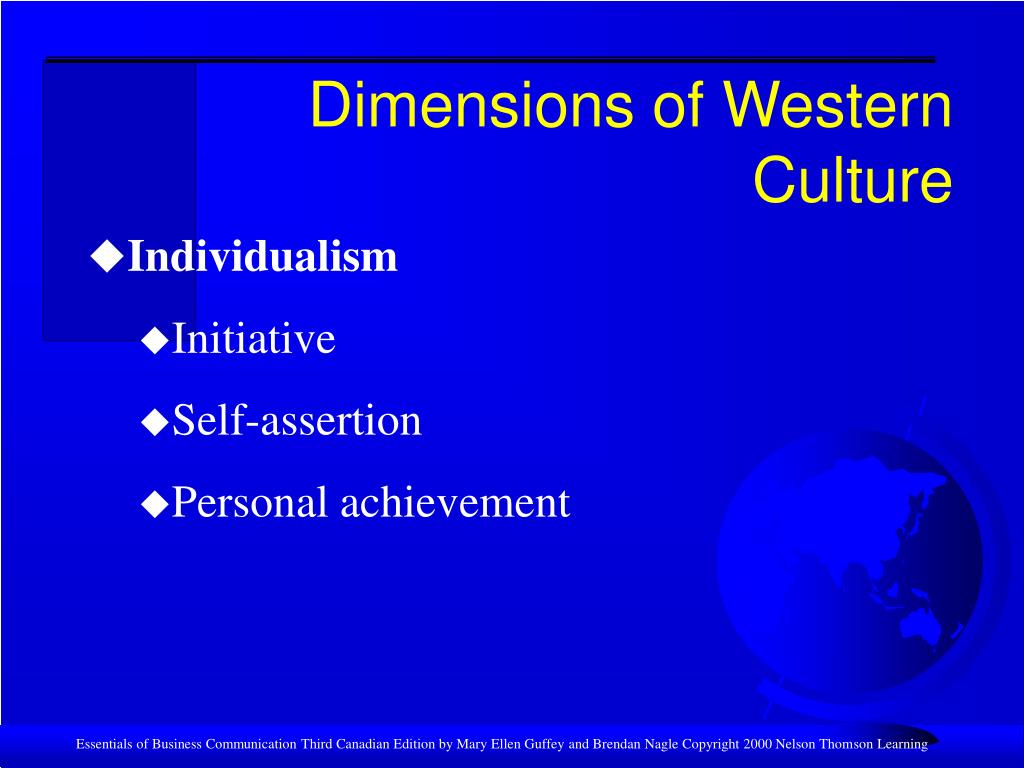 Dimensions of Western Culture

◆Individualism

◆Initiative

◆Self-assertion

◆Personal achievement

Essentials of Business Communication Third Canadian Edition by Mary Ellen Guffey and Brendan Nagle Copyright 2000 Nelson Thomson Learning